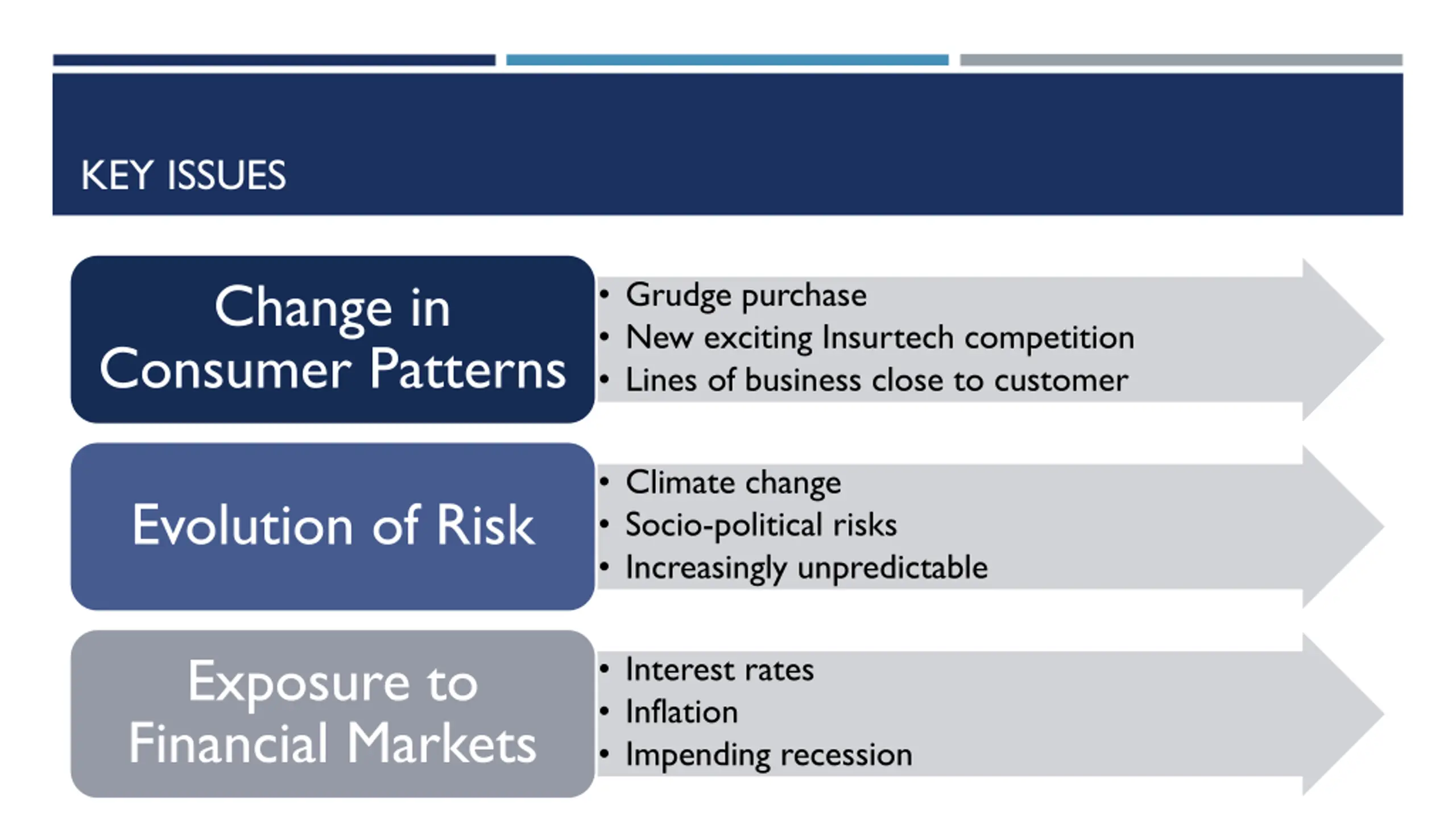 KEY ISSUES

Change in Consumer Patterns

• Grudge purchase
• New exciting Insurtech competition
• Lines of business close to customer

Evolution of Risk

• Climate change
• Socio-political risks
• Increasingly unpredictable

Exposure to Financial Markets

• Interest rates
• Inflation
• Impending recession